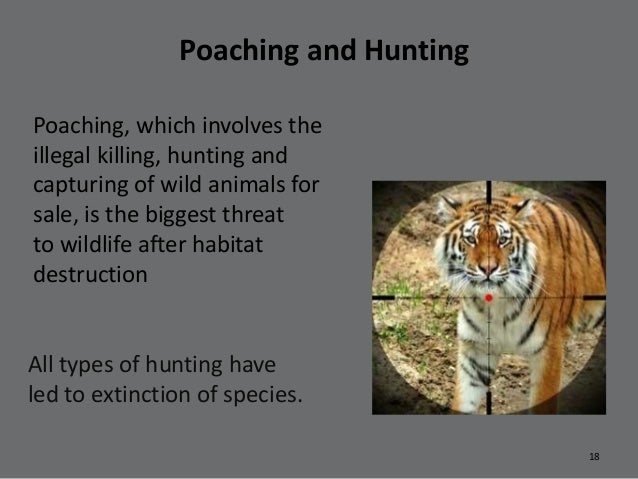 Poaching and Hunting

Poaching, which involves the illegal killing, hunting and capturing of wild animals for sale, is the biggest threat to wildlife after habitat destruction

All types of hunting have led to extinction of species.

18